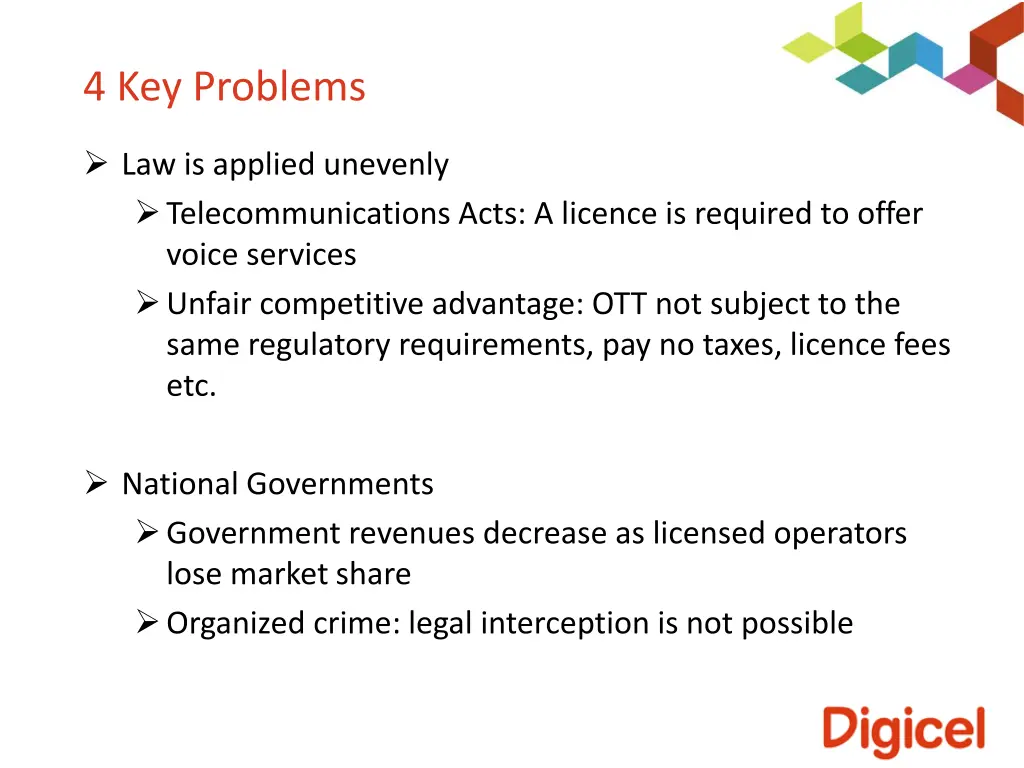 4 Key Problems

➢ Law is applied unevenly

➢ Telecommunications Acts: A licence is required to offer voice services

➢ Unfair competitive advantage: OTT not subject to the same regulatory requirements, pay no taxes, licence fees etc.

➢ National Governments

➢ Government revenues decrease as licensed operators lose market share

➢ Organized crime: legal interception is not possible

Digicel